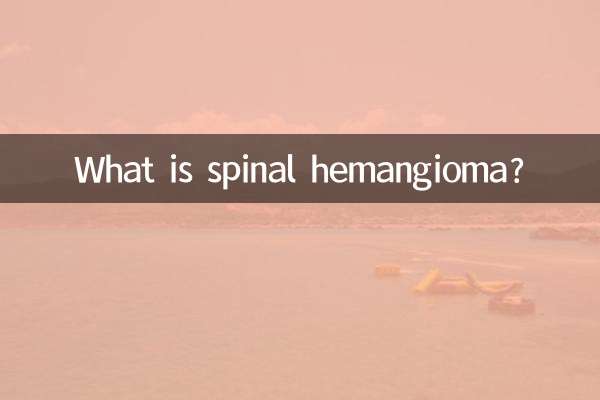 What is spinal hemangioma?